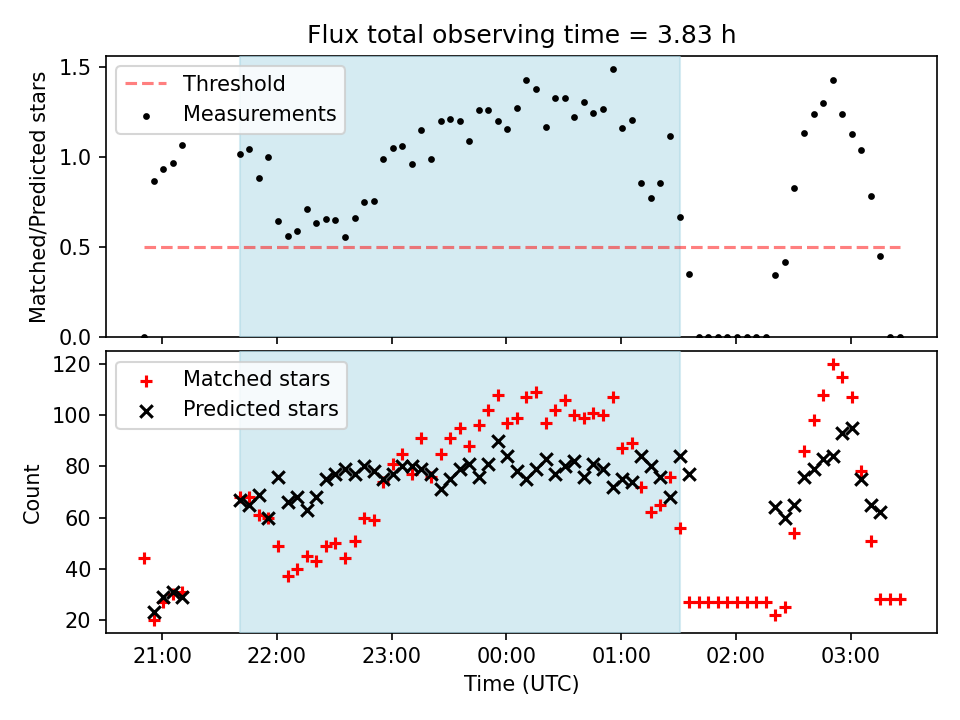 Flux total observing time = 3.83 h

Threshold
Measurements

Matched/Predicted stars

1.5
1.0
0.5
0.0

Matched stars
Predicted stars

Count

120
100
80
60
40
20

21:00
22:00
23:00
00:00
01:00
02:00
03:00

Time (UTC)